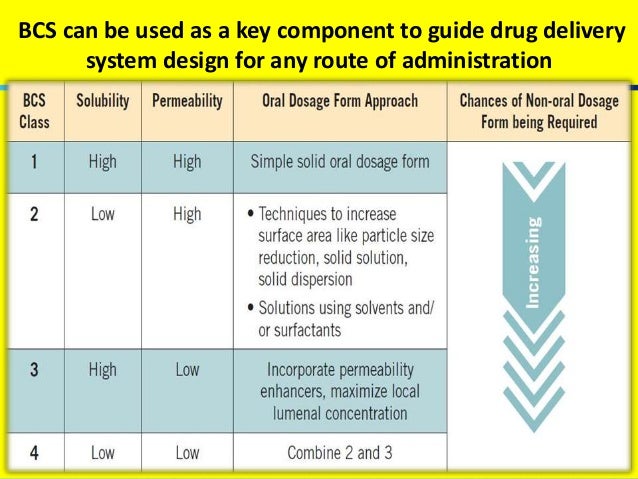 BCS can be used as a key component to guide drug delivery system design for any route of administration

| BCS Class | Solubility | Permeability | Oral Dosage Form Approach | Chances of Non-oral Dosage Form being Required |
|---|---|---|---|---|
| 1 | High | High | Simple solid oral dosage form | Increasing |
| 2 | Low | High | • Techniques to increase surface area like particle size reduction, solid solution, solid dispersion • Solutions using solvents and/ or surfactants | |
| 3 | High | Low | Incorporate permeability enhancers, maximize local lumenal concentration | |
| 4 | Low | Low | Combine 2 and 3 | |